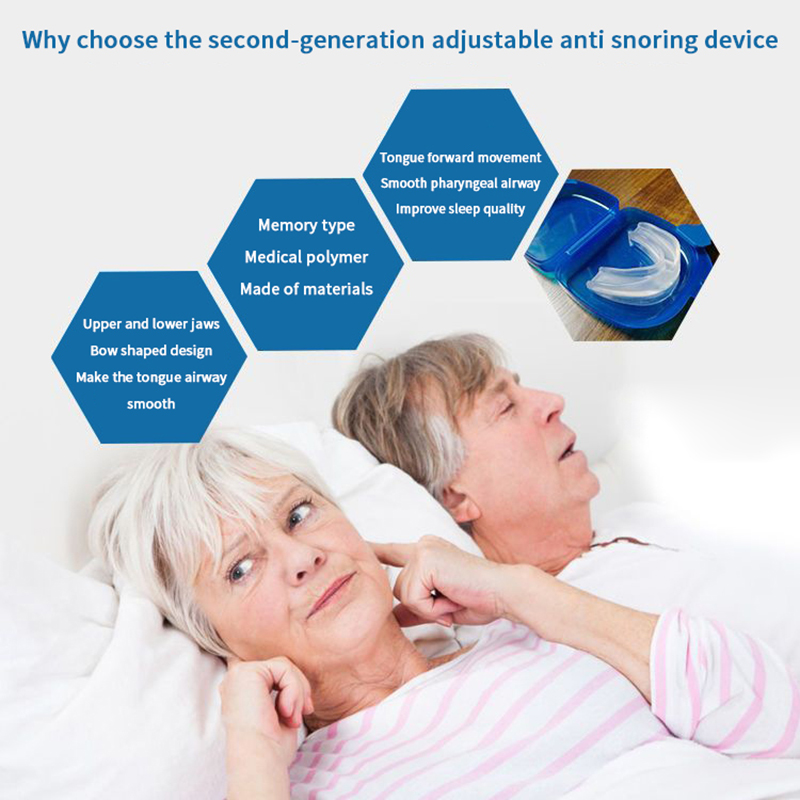 Why choose the second-generation adjustable anti snoring device

Upper and lower jaws
Bow shaped design
Make the tongue airway smooth

Memory type
Medical polymer
Made of materials

Tongue forward movement
Smooth pharyngeal airway
Improve sleep quality